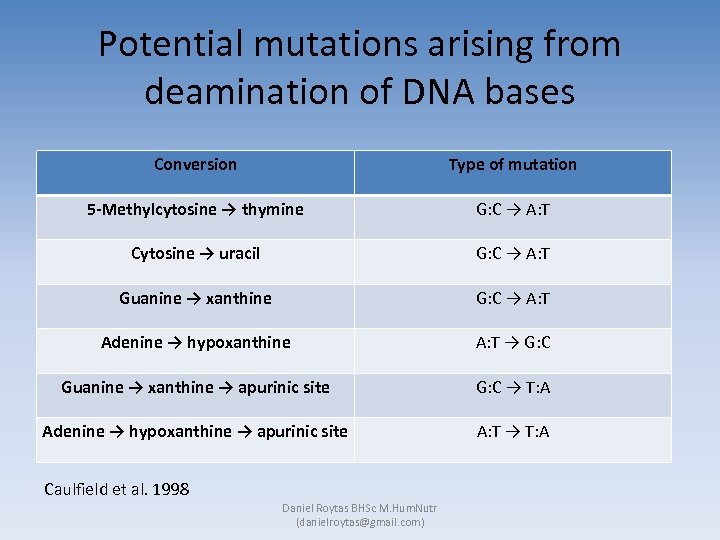 Potential mutations arising from deamination of DNA bases

| Conversion | Type of mutation |
|---|---|
| 5-Methylcytosine → thymine | G:C → A:T |
| Cytosine → uracil | G:C → A:T |
| Guanine → xanthine | G:C → A:T |
| Adenine → hypoxanthine | A:T → G:C |
| Guanine → xanthine → apurinic site | G:C → T:A |
| Adenine → hypoxanthine → apurinic site | A:T → T:A |

Caulfield et al. 1998

Daniel Roytas BHSc M.HumNutr
(danielroytas@gmail.com)